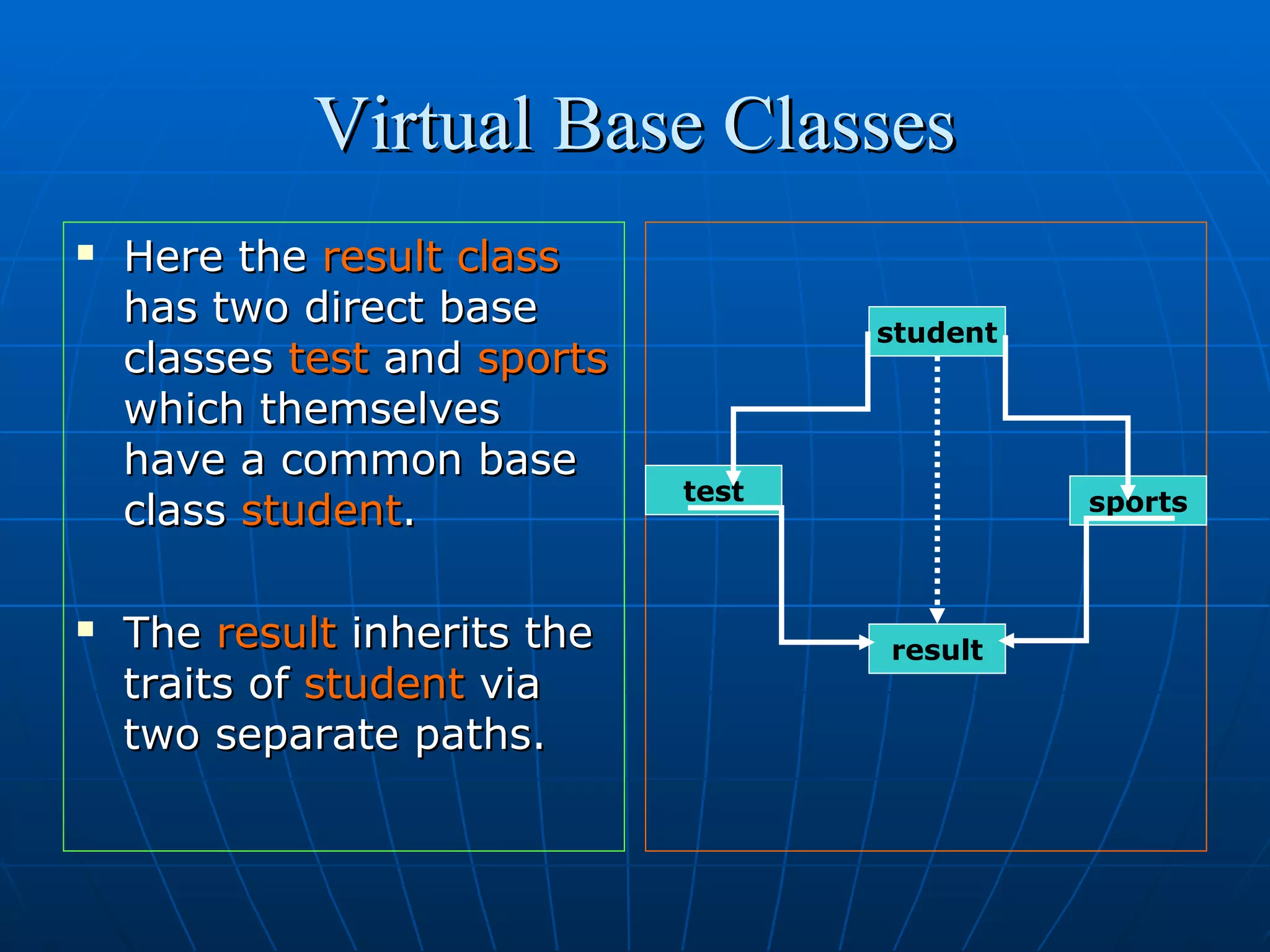 Virtual Base Classes

▪ Here the result class has two direct base classes test and sports which themselves have a common base class student.

▪ The result inherits the traits of student via two separate paths.

student

test

sports

result